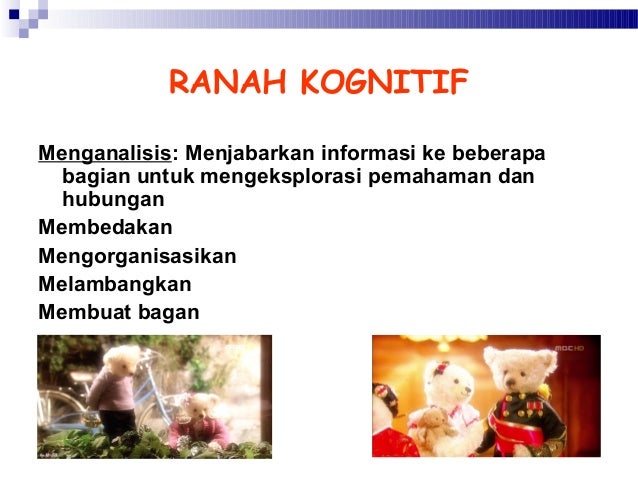 RANAH KOGNITIF

Menganalisis: Menjabarkan informasi ke beberapa bagian untuk mengeksplorasi pemahaman dan hubungan

Membedakan

Mengorganisasikan

Melambangkan

Membuat bagan

MBC HD